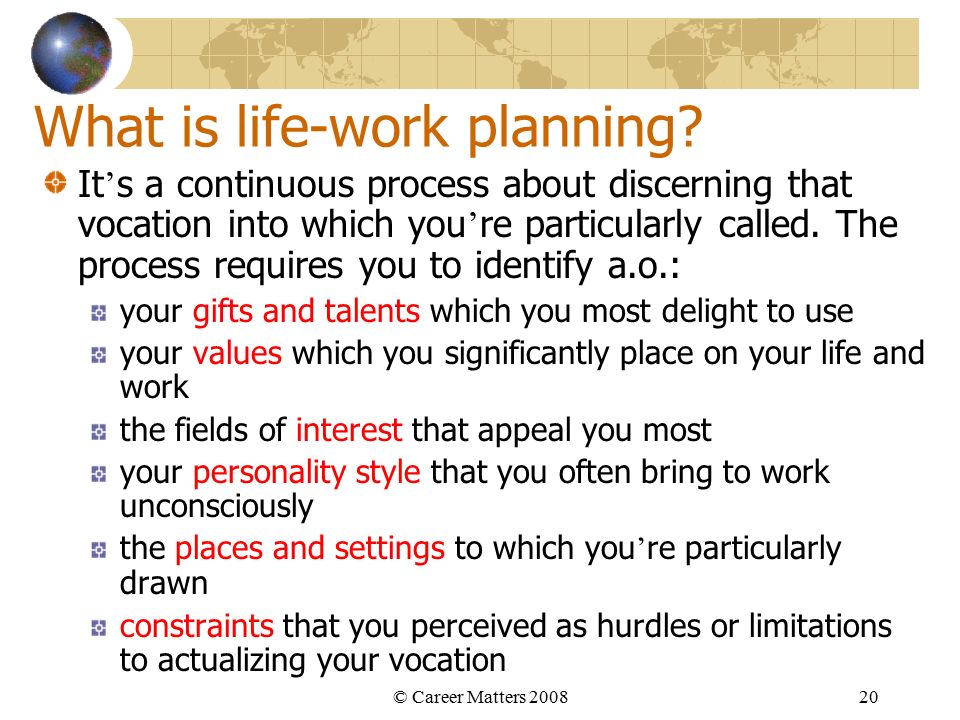 What is life-work planning?

It’s a continuous process about discerning that vocation into which you’re particularly called. The process requires you to identify a.o.:

your gifts and talents which you most delight to use

your values which you significantly place on your life and work

the fields of interest that appeal you most

your personality style that you often bring to work unconsciously

the places and settings to which you’re particularly drawn

constraints that you perceived as hurdles or limitations to actualizing your vocation

© Career Matters 2008

20